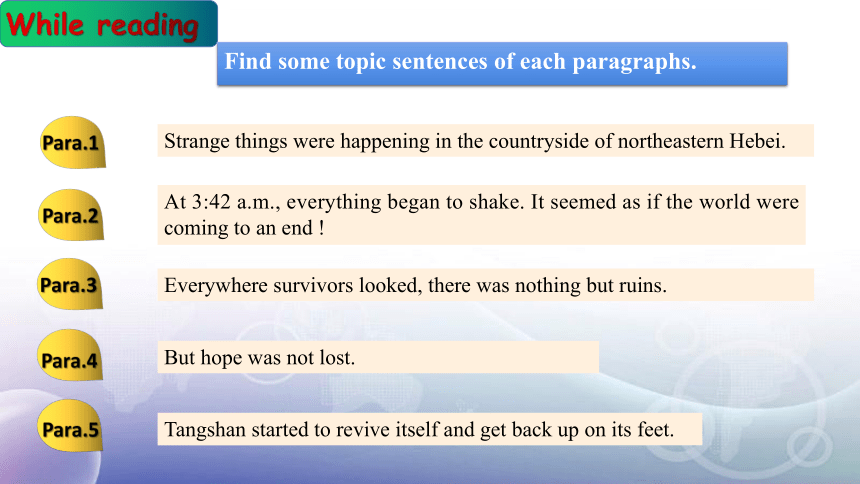 While reading

Find some topic sentences of each paragraphs.

Para.1

Strange things were happening in the countryside of northeastern Hebei.

Para.2

At 3:42 a.m., everything began to shake. It seemed as if the world were coming to an end !

Para.3

Everywhere survivors looked, there was nothing but ruins.

Para.4

But hope was not lost.

Para.5

Tangshan started to revive itself and get back up on its feet.